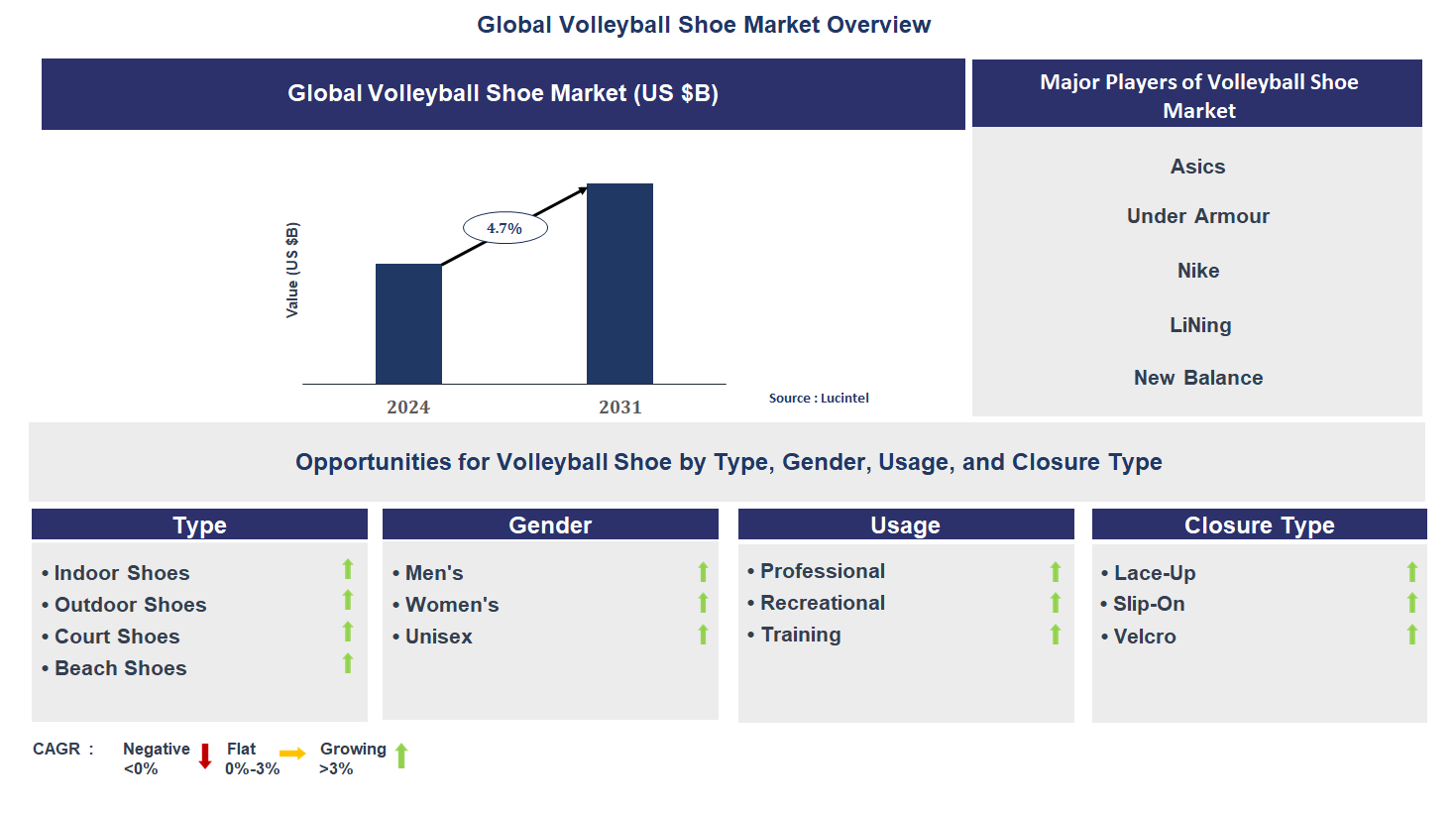 Global Volleyball Shoe Market Overview

Global Volleyball Shoe Market (US $B)

Value (US $B)

4.7%

2024

2031

Source : Lucintel

Major Players of Volleyball Shoe Market

Asics

Under Armour

Nike

LiNing

New Balance

Opportunities for Volleyball Shoe by Type, Gender, Usage, and Closure Type

Type

• Indoor Shoes
• Outdoor Shoes
• Court Shoes
• Beach Shoes

Gender

• Men's
• Women's
• Unisex

Usage

• Professional
• Recreational
• Training

Closure Type

• Lace-Up
• Slip-On
• Velcro

CAGR : Negative <0% Flat 0%-3% Growing >3%